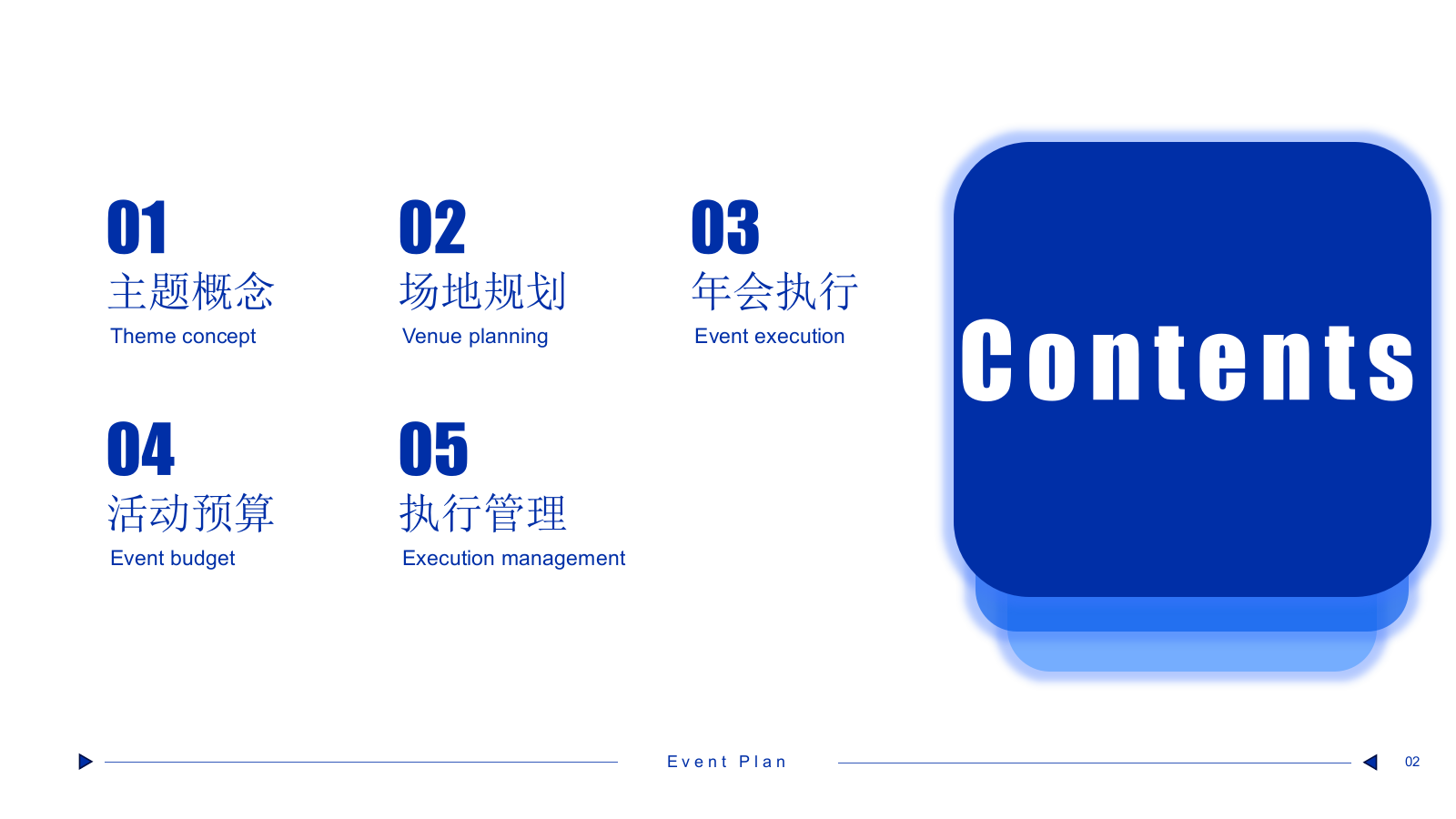 01
主题概念
Theme concept

02
场地规划
Venue planning

03
年会执行
Event execution

04
活动预算
Event budget

05
执行管理
Execution management

Contents

Event Plan

02